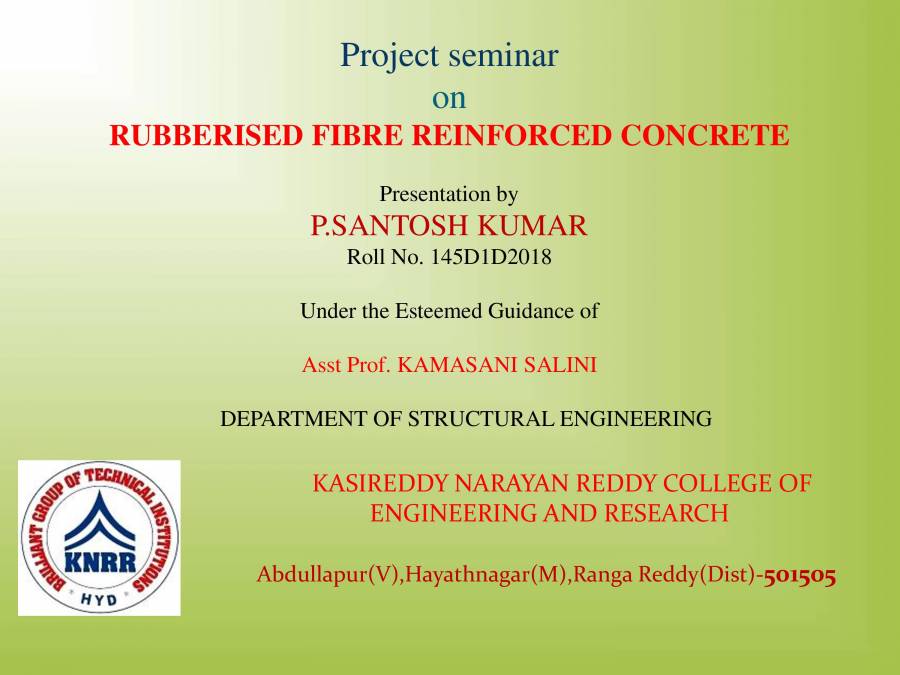 Project seminar
on
RUBBERISED FIBRE REINFORCED CONCRETE

Presentation by
P.SANTOSH KUMAR
Roll No. 145D1D2018

Under the Esteemed Guidance of

Asst Prof. KAMASANI SALINI

DEPARTMENT OF STRUCTURAL ENGINEERING

BRILLIANT GROUP OF TECHNICAL INSTITUTIONS
KNRR
HYD

KASIREDDY NARAYAN REDDY COLLEGE OF ENGINEERING AND RESEARCH

Abdullapur(V),Hayathnagar(M),Ranga Reddy(Dist)-501505